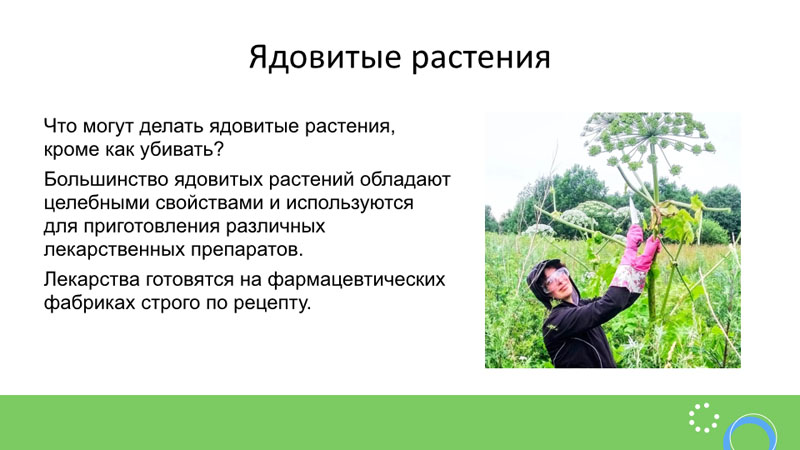 Ядовитые растения

Что могут делать ядовитые растения, кроме как убивать?

Большинство ядовитых растений обладают целебными свойствами и используются для приготовления различных лекарственных препаратов.

Лекарства готовятся на фармацевтических фабриках строго по рецепту.